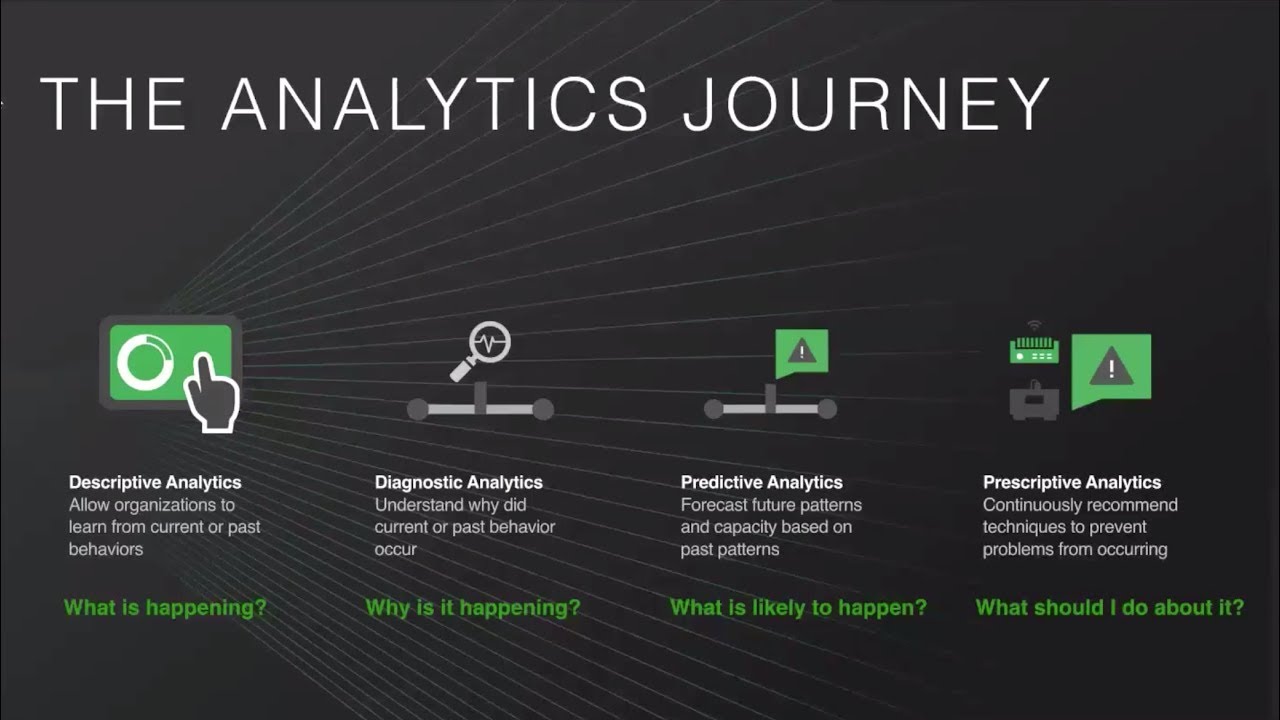 THE ANALYTICS JOURNEY

Descriptive Analytics
Allow organizations to learn from current or past behaviors

What is happening?

Diagnostic Analytics
Understand why did current or past behavior occur

Why is it happening?

Predictive Analytics
Forecast future patterns and capacity based on past patterns

What is likely to happen?

Prescriptive Analytics
Continuously recommend techniques to prevent problems from occurring

What should I do about it?